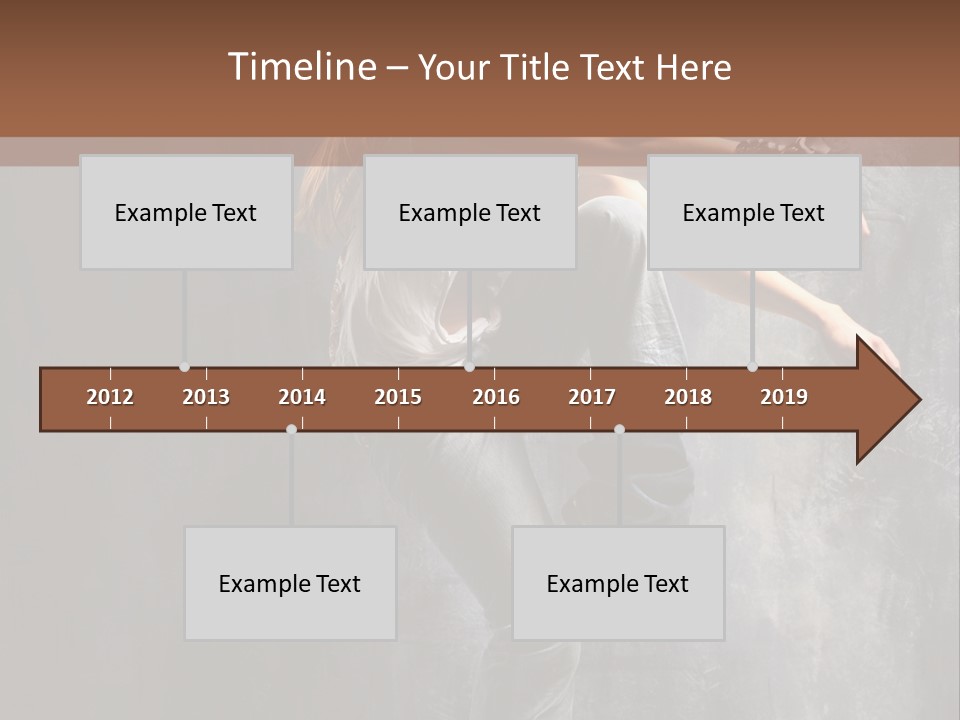 Timeline – Your Title Text Here

Example Text

Example Text

Example Text

2012 2013 2014 2015 2016 2017 2018 2019

Example Text

Example Text